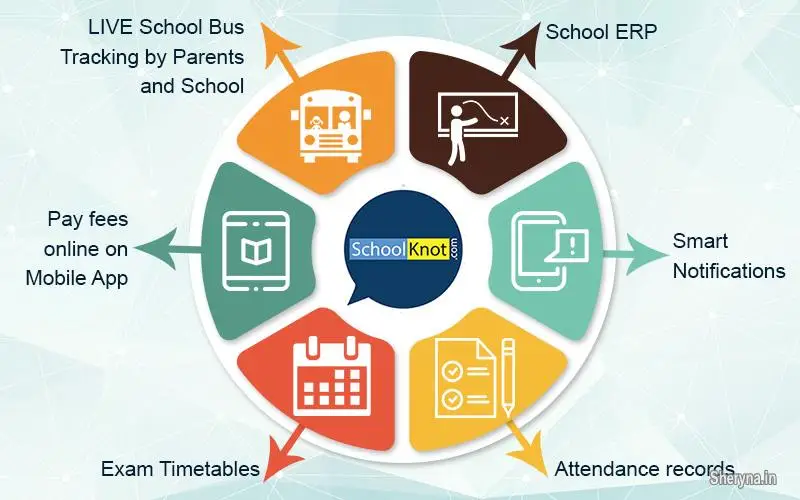 LIVE School Bus Tracking by Parents and School

School ERP

Pay fees online on Mobile App

SchoolKnot.com

Smart Notifications

Exam Timetables

Attendance records

Sheryna.in